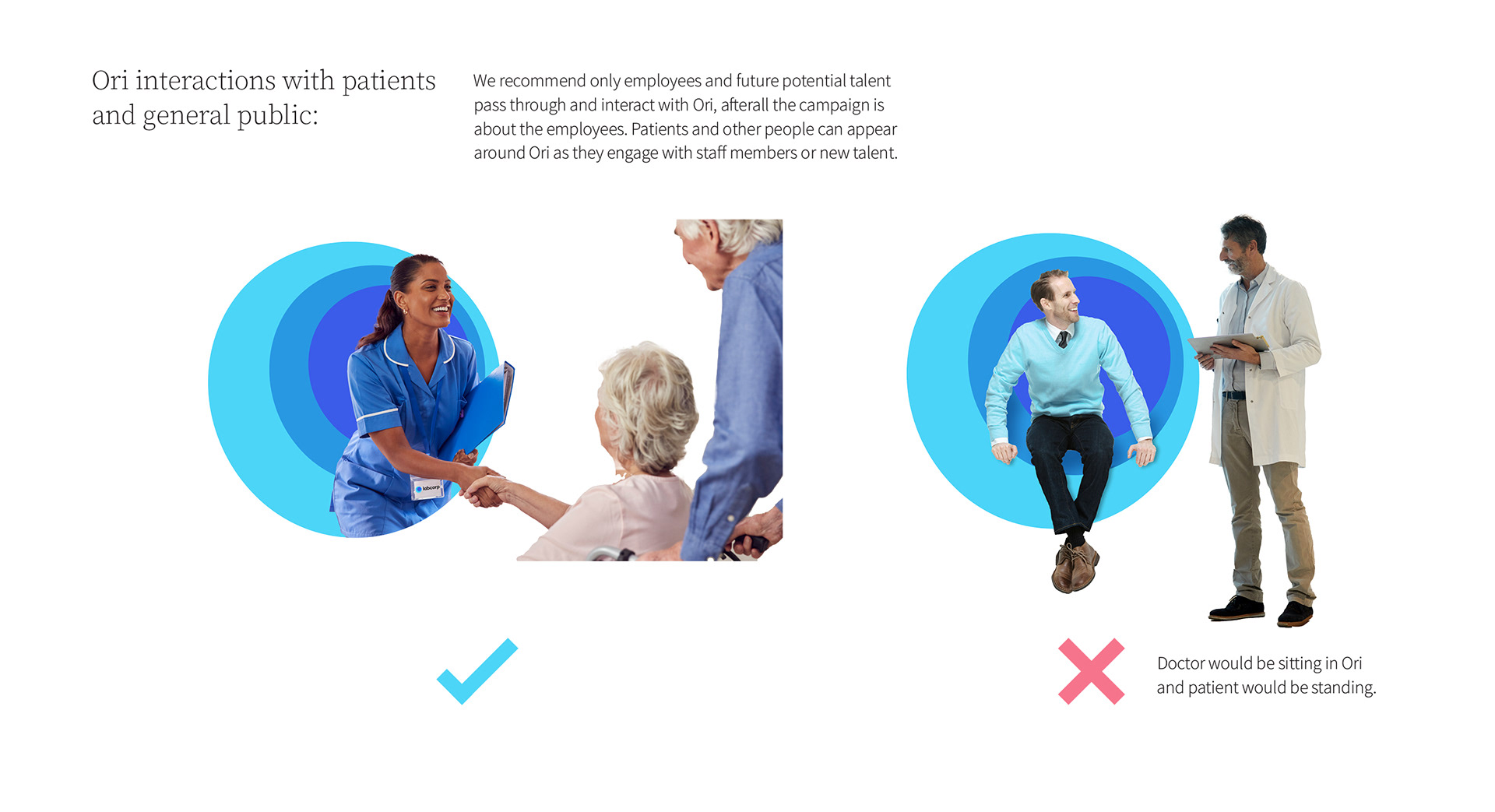 Ori interactions with patients and general public:

We recommend only employees and future potential talent pass through and interact with Ori, afterall the campaign is about the employees. Patients and other people can appear around Ori as they engage with staff members or new talent.

labcorp

Doctor would be sitting in Ori and patient would be standing.